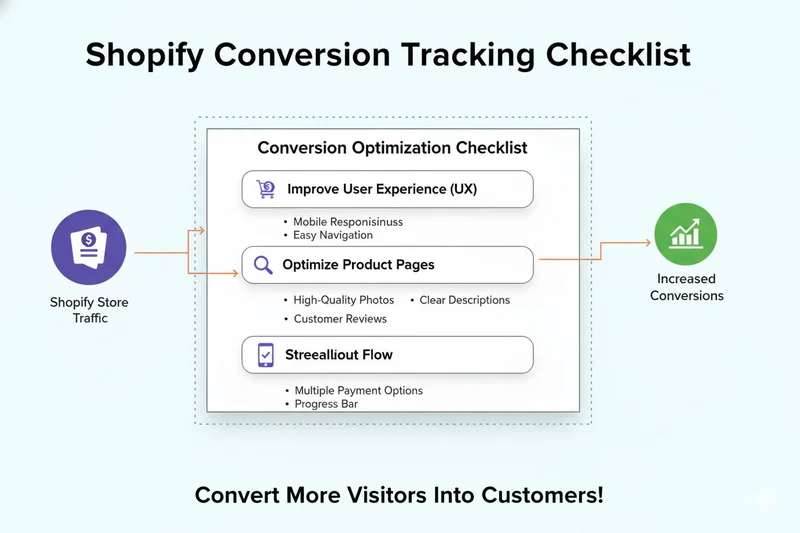 Shopify Conversion Tracking Checklist

Shopify Store Traffic

Conversion Optimization Checklist

Improve User Experience (UX)

• Mobile Responisinuss
• Easy Navigation

Optimize Product Pages

• High-Quality Photos • Clear Descriptions
• Customer Reviews

Streealliout Flow

• Multiple Payment Options
• Progress Bar

Increased Conversions

Convert More Visitors Into Customers!